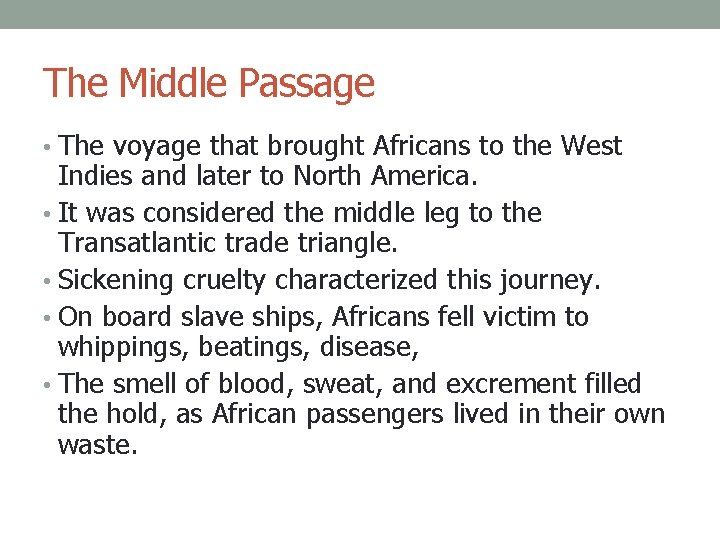 The Middle Passage

• The voyage that brought Africans to the West Indies and later to North America.
• It was considered the middle leg to the Transatlantic trade triangle.
• Sickening cruelty characterized this journey.
• On board slave ships, Africans fell victim to whippings, beatings, disease,
• The smell of blood, sweat, and excrement filled the hold, as African passengers lived in their own waste.